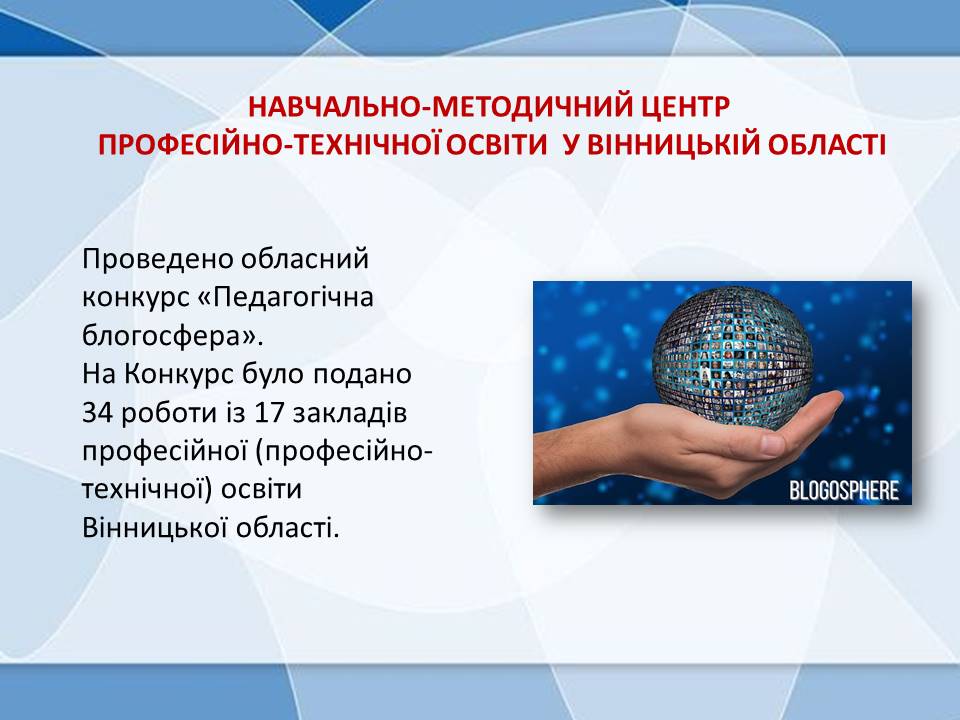 НАВЧАЛЬНО-МЕТОДИЧНИЙ ЦЕНТР
ПРОФЕСІЙНО-ТЕХНІЧНОЇ ОСВІТИ У ВІННИЦЬКІЙ ОБЛАСТІ

Проведено обласний конкурс «Педагогічна блогосфера».
На Конкурс було подано 34 роботи із 17 закладів професійної (професійно-технічної) освіти Вінницької області.

BLOGOSPHERE